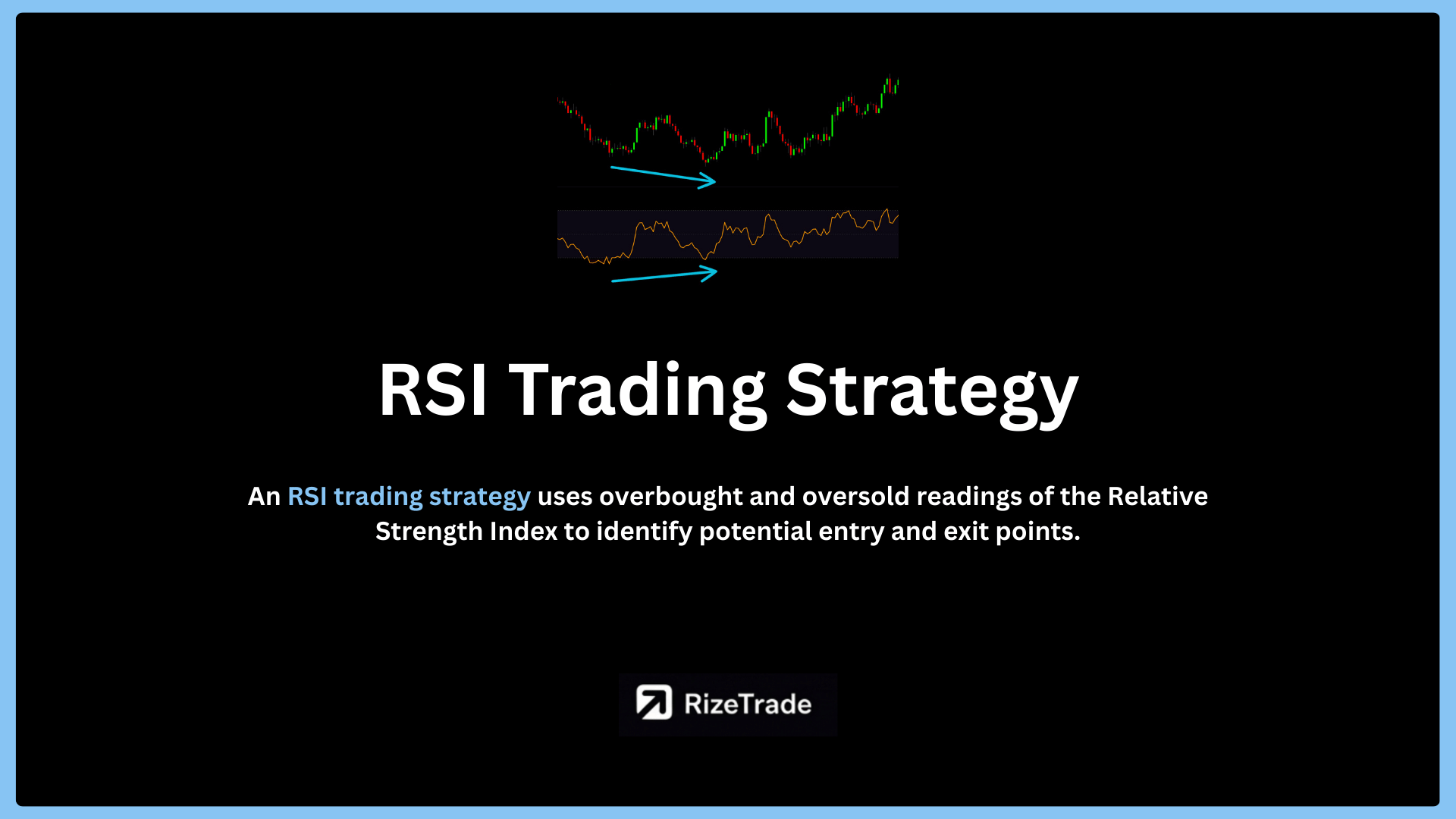 RSI Trading Strategy

An RSI trading strategy uses overbought and oversold readings of the Relative Strength Index to identify potential entry and exit points.

RizeTrade